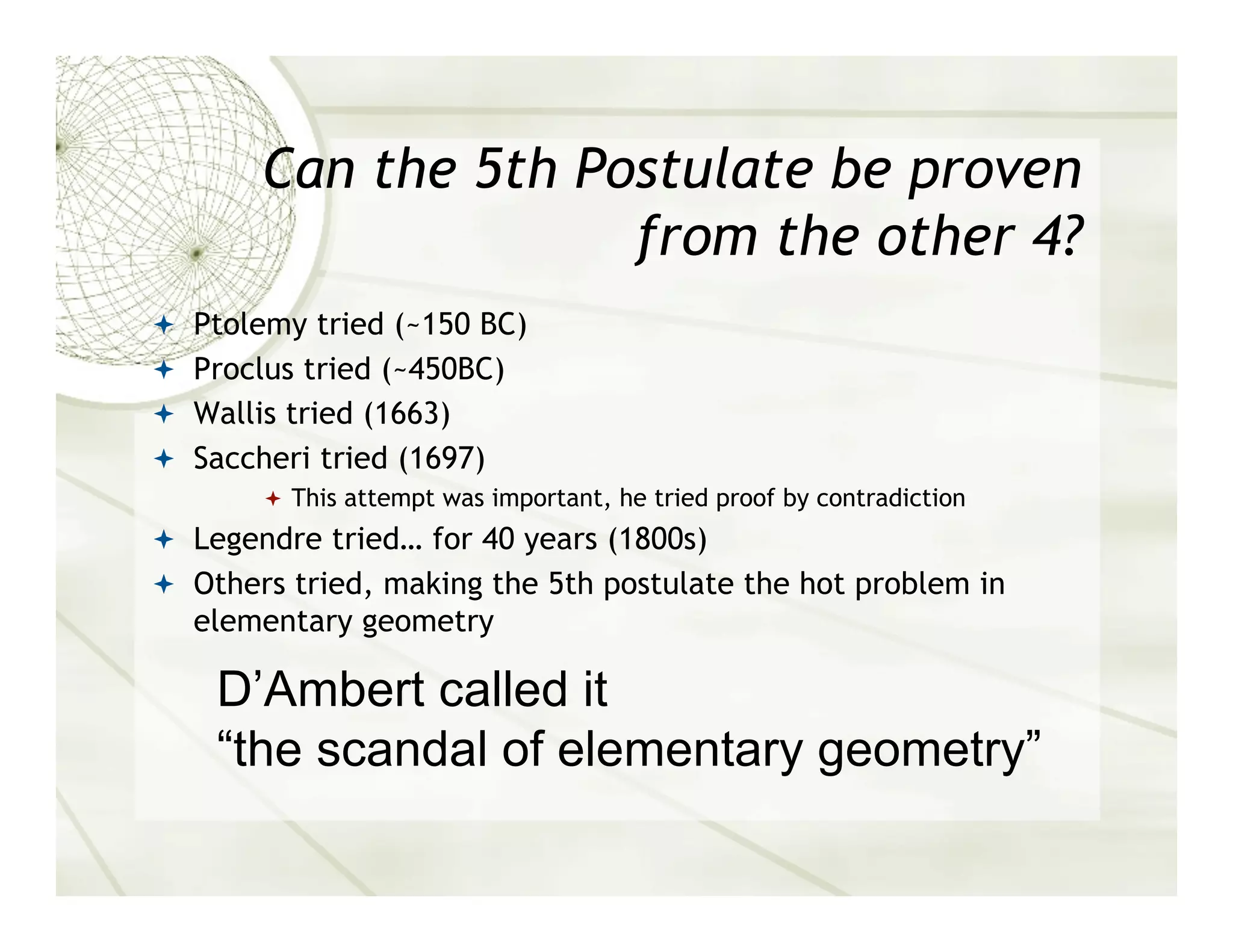 Can the 5th Postulate be proven from the other 4?

Ptolemy tried (~150 BC)
Proclus tried (~450BC)
Wallis tried (1663)
Saccheri tried (1697)
This attempt was important, he tried proof by contradiction
Legendre tried… for 40 years (1800s)
Others tried, making the 5th postulate the hot problem in elementary geometry

D’Ambert called it
“the scandal of elementary geometry”